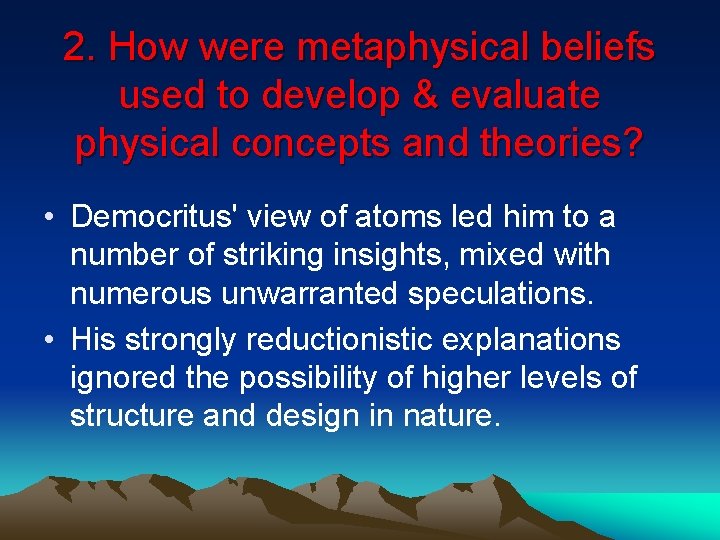 2. How were metaphysical beliefs used to develop & evaluate physical concepts and theories?

• Democritus' view of atoms led him to a number of striking insights, mixed with numerous unwarranted speculations.

• His strongly reductionistic explanations ignored the possibility of higher levels of structure and design in nature.